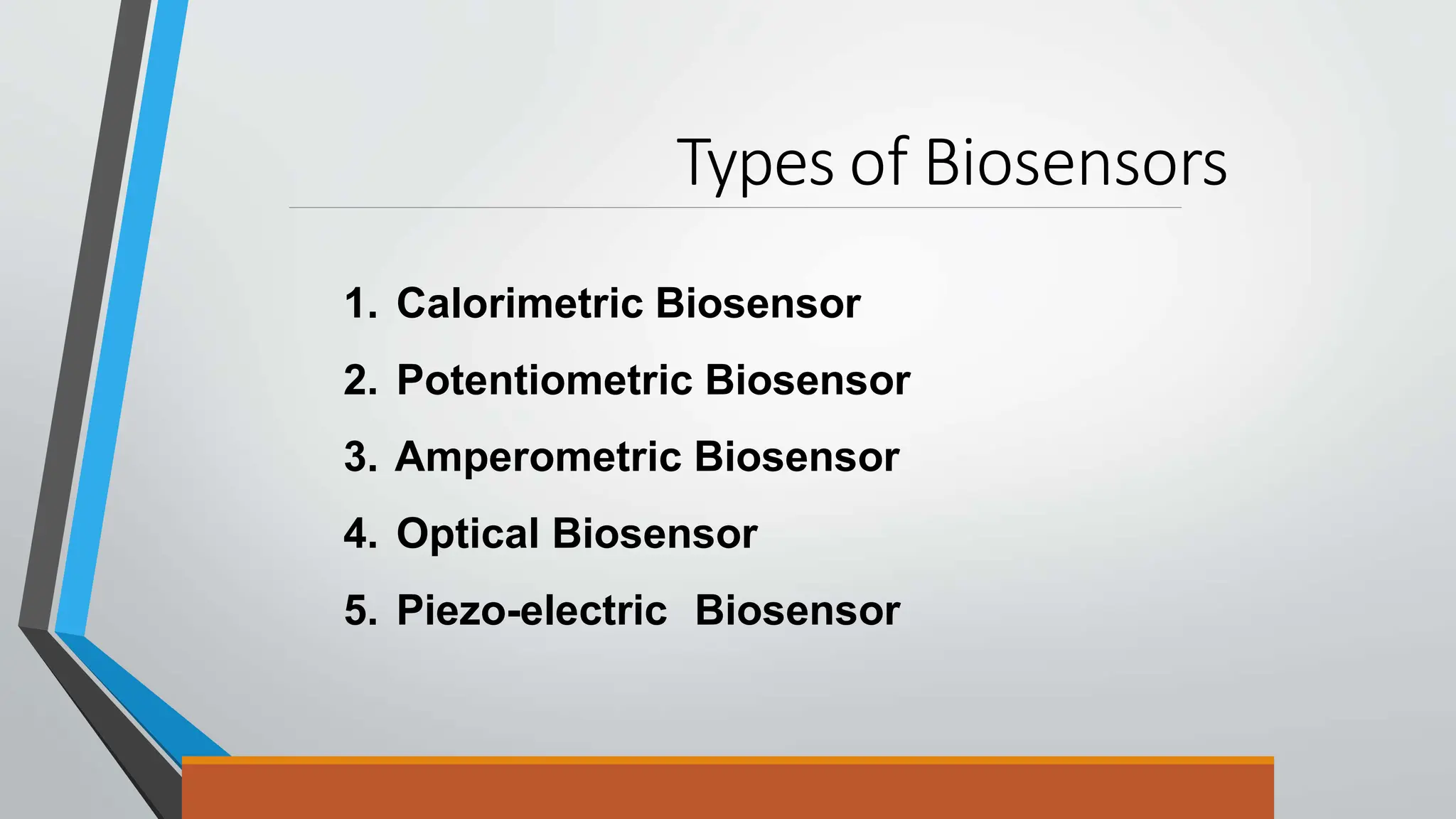 Types of Biosensors

1. Calorimetric Biosensor
2. Potentiometric Biosensor
3. Amperometric Biosensor
4. Optical Biosensor
5. Piezo-electric Biosensor